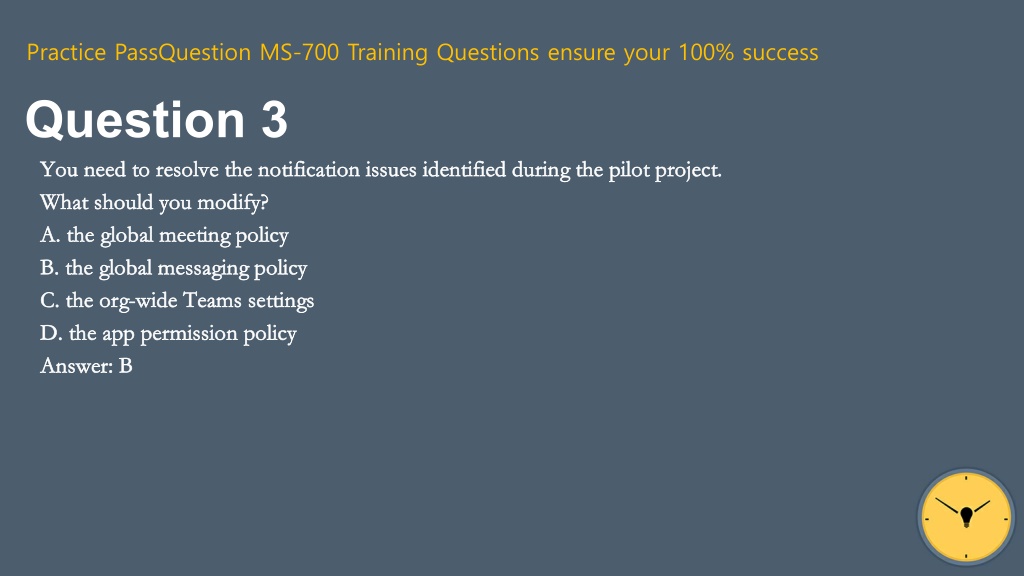 Practice PassQuestion MS-700 Training Questions ensure your 100% success

Question 3

You need to resolve the notification issues identified during the pilot project.
What should you modify?
A. the global meeting policy
B. the global messaging policy
C. the org-wide Teams settings
D. the app permission policy
Answer: B